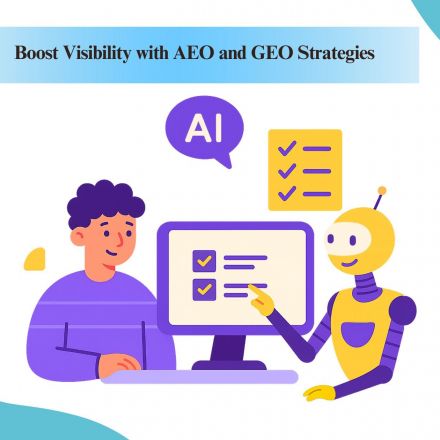 Boost Visibility with AEO and GEO Strategies

AI